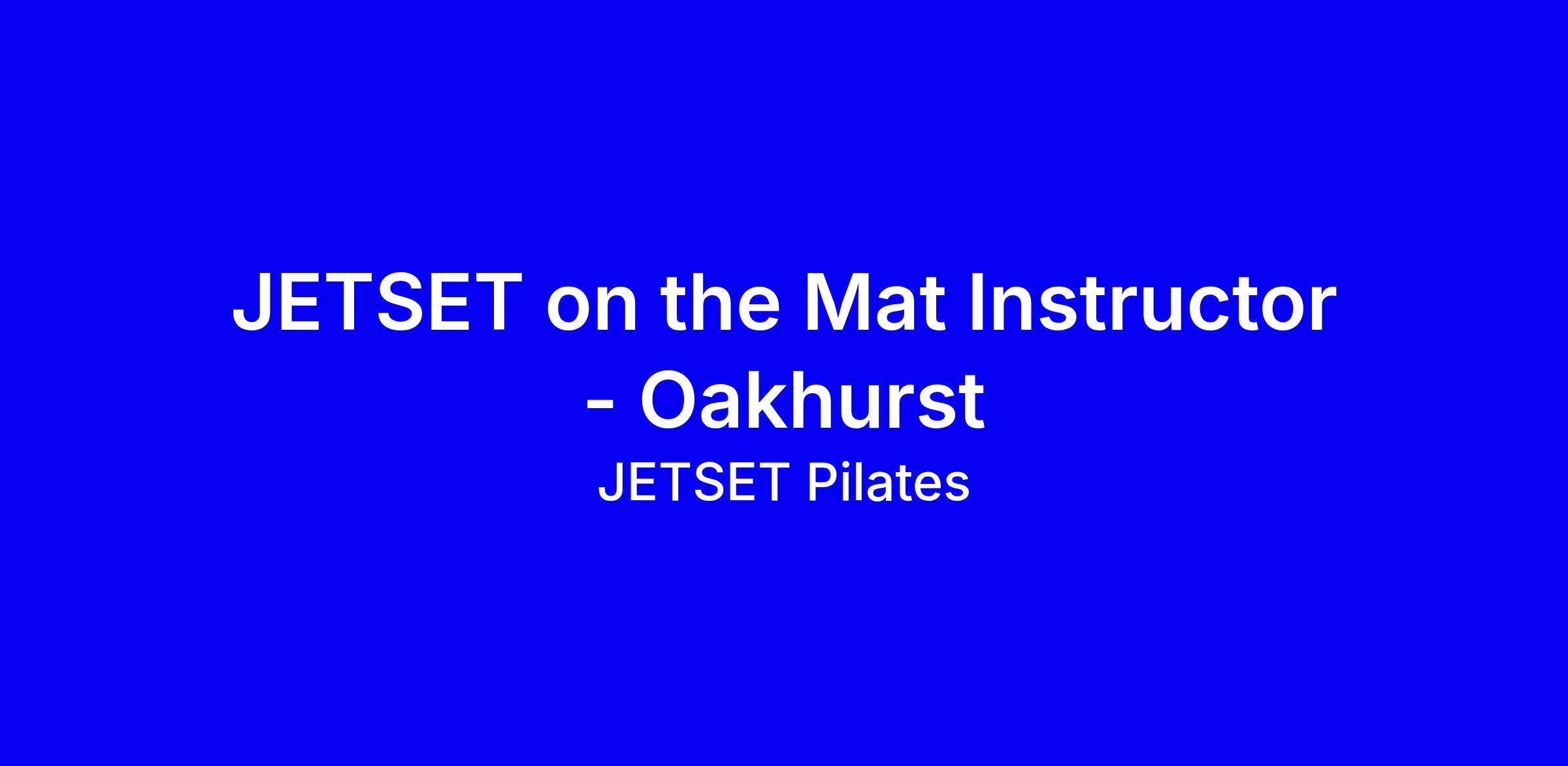 JETSET on the Mat Instructor - Oakhurst

JETSET Pilates